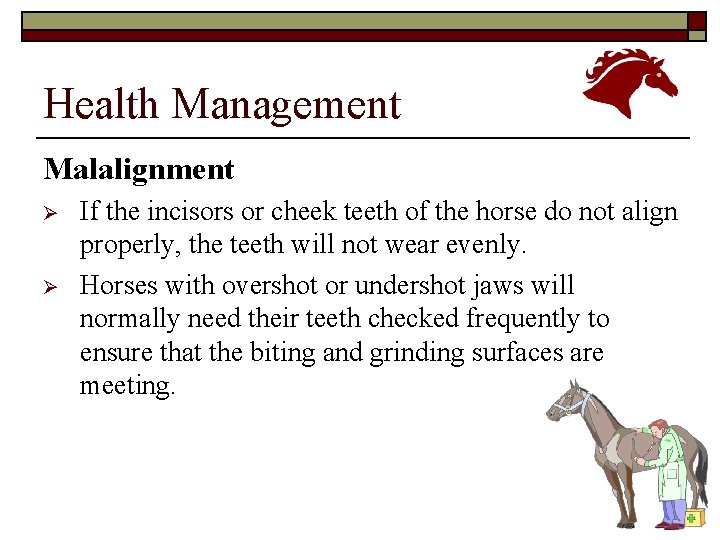 Health Management

Malalignment

➢ If the incisors or cheek teeth of the horse do not align properly, the teeth will not wear evenly.

➢ Horses with overshot or undershot jaws will normally need their teeth checked frequently to ensure that the biting and grinding surfaces are meeting.